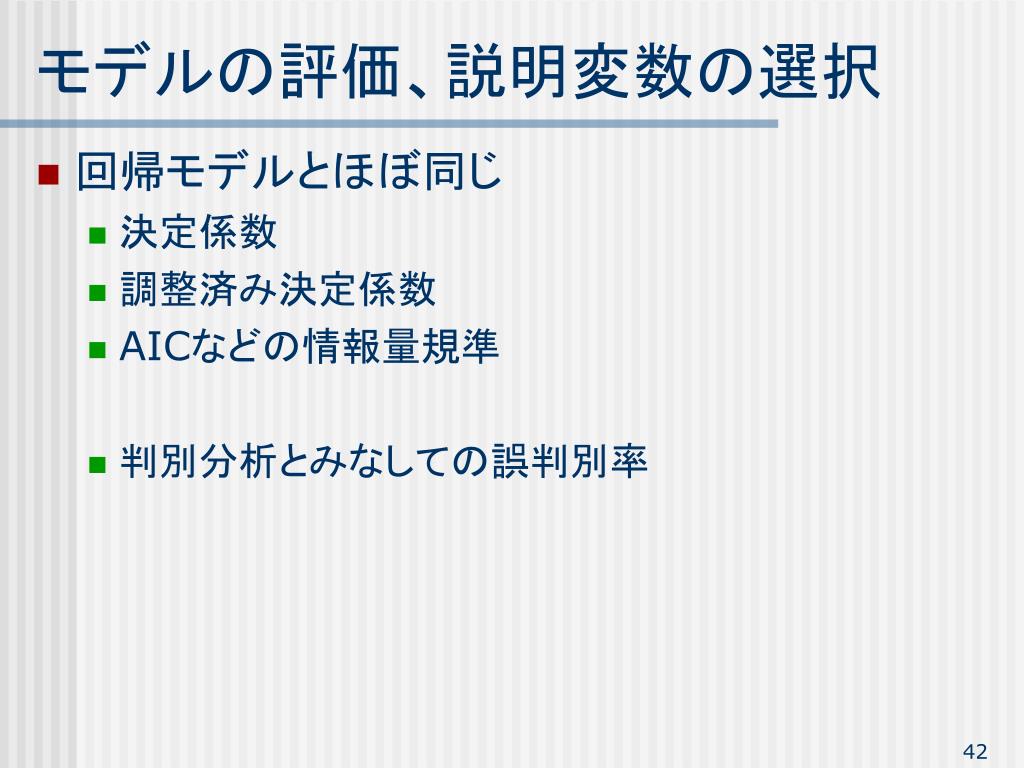 モデルの評価、説明変数の選択

回帰モデルとほぼ同じ

決定係数

調整済み決定係数

AICなどの情報量規準

判別分析とみなしての誤判別率

42